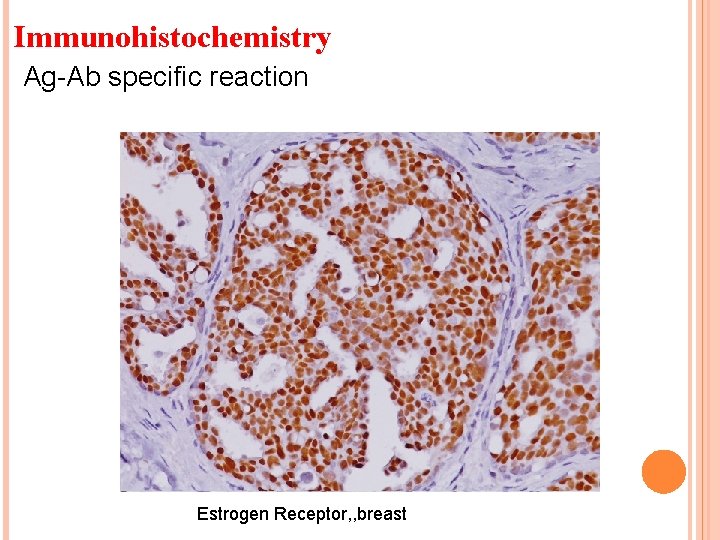 Immunohistochemistry

Ag-Ab specific reaction

Estrogen Receptor,,breast